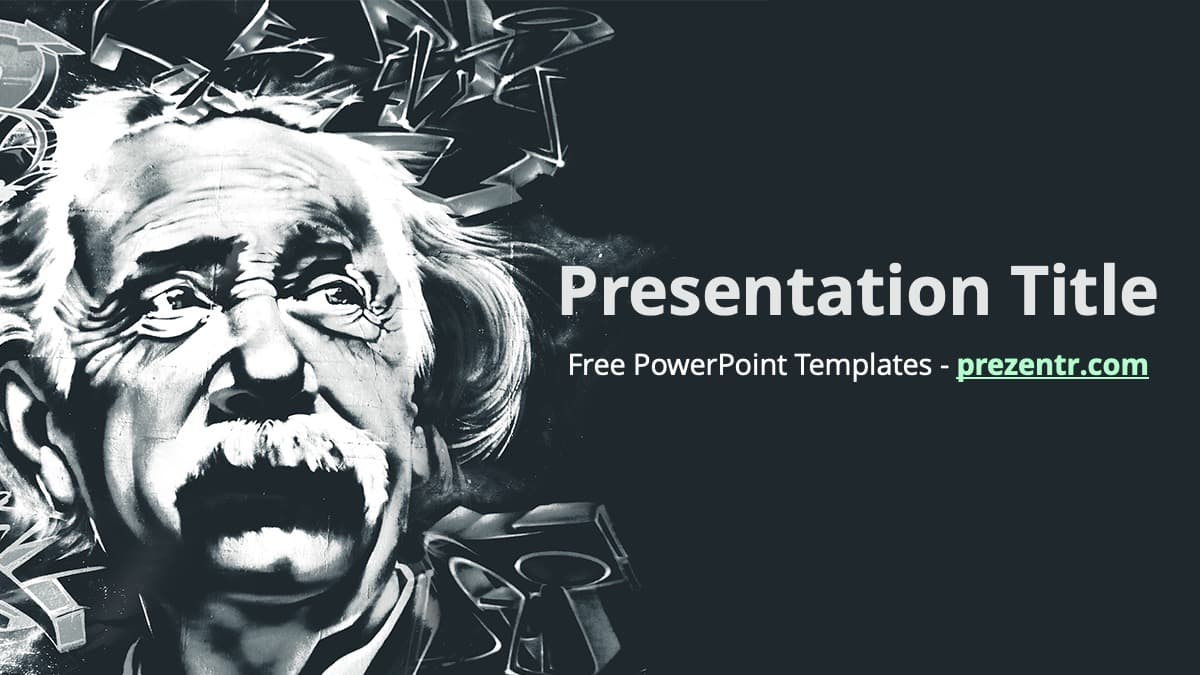 Presentation Title

Free PowerPoint Templates - prezentr.com